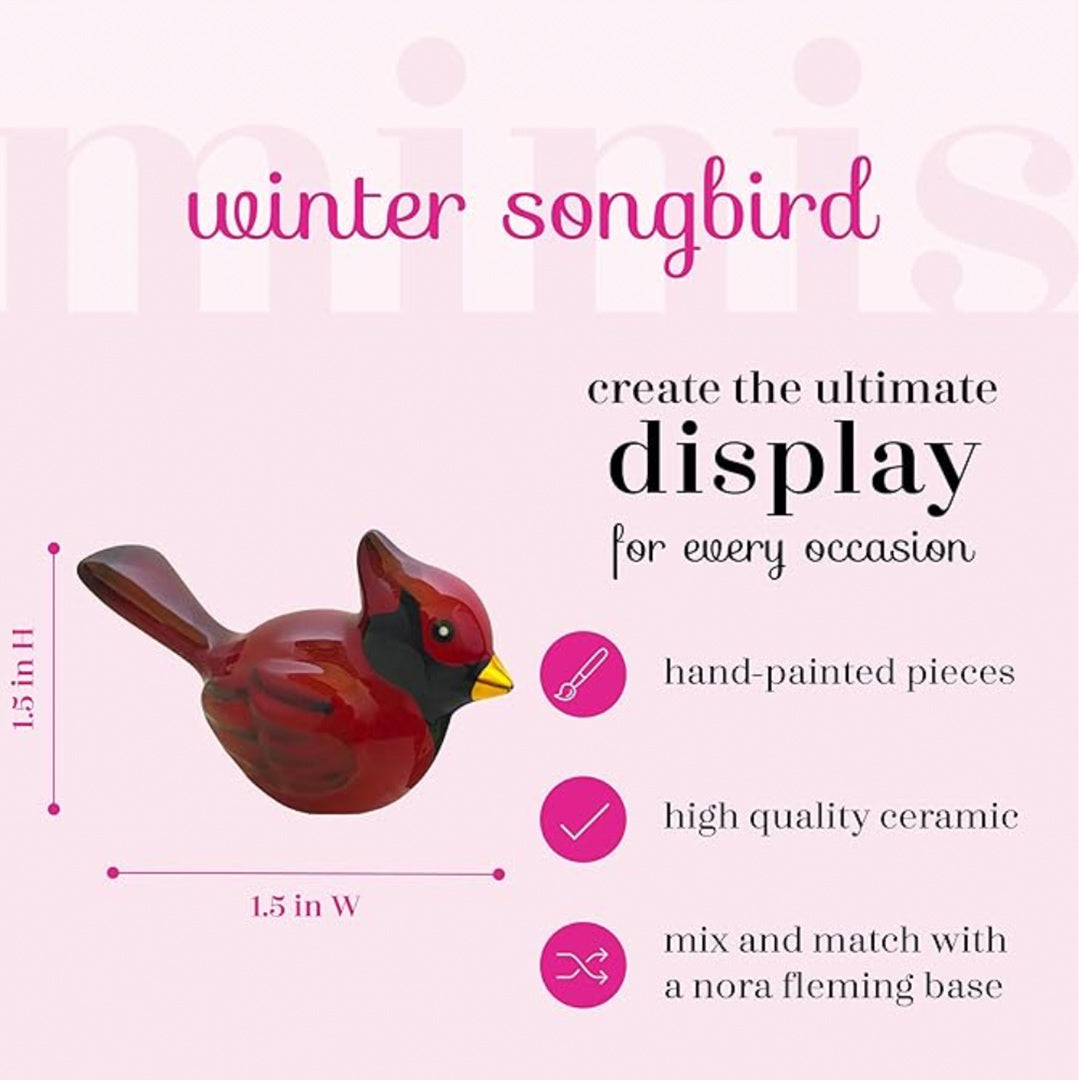 minis

winter songbird

create the ultimate display for every occasion

1.5 in H

1.5 in W

hand-painted pieces

high quality ceramic

mix and match with a nora fleming base